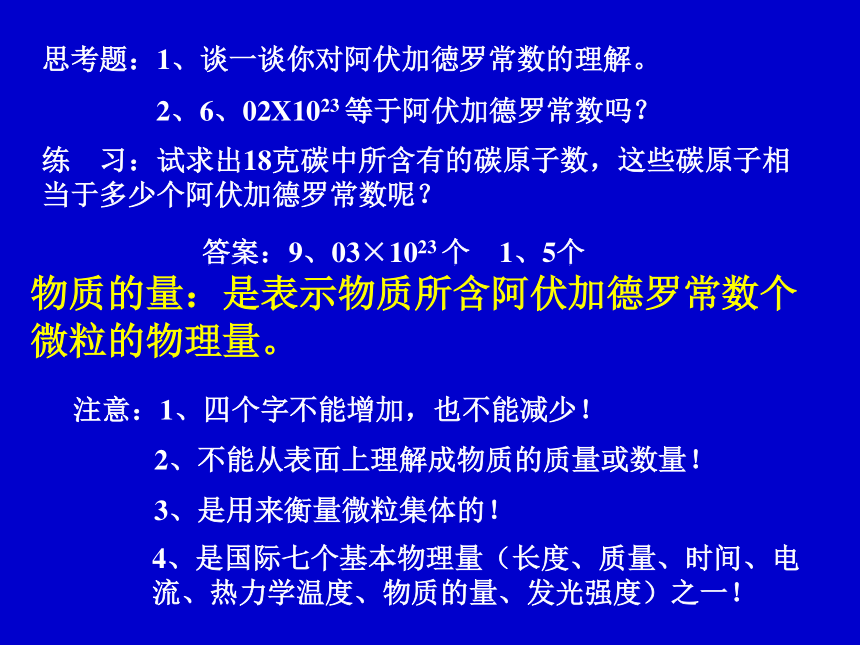 思考题：1、谈一谈你对阿伏加德罗常数的理解。

2、6、02X$10^{23}$ 等于阿伏加德罗常数吗？

练　习：试求出18克碳中所含有的碳原子数，这些碳原子相当于多少个阿伏加德罗常数呢？

答案：9、03×$10^{23}$ 个　1、5个

物质的量：是表示物质所含阿伏加德罗常数个微粒的物理量。

注意：1、四个字不能增加，也不能减少！

2、不能从表面上理解成物质的质量或数量！

3、是用来衡量微粒集体的！

4、是国际七个基本物理量（长度、质量、时间、电流、热力学温度、物质的量、发光强度）之一！